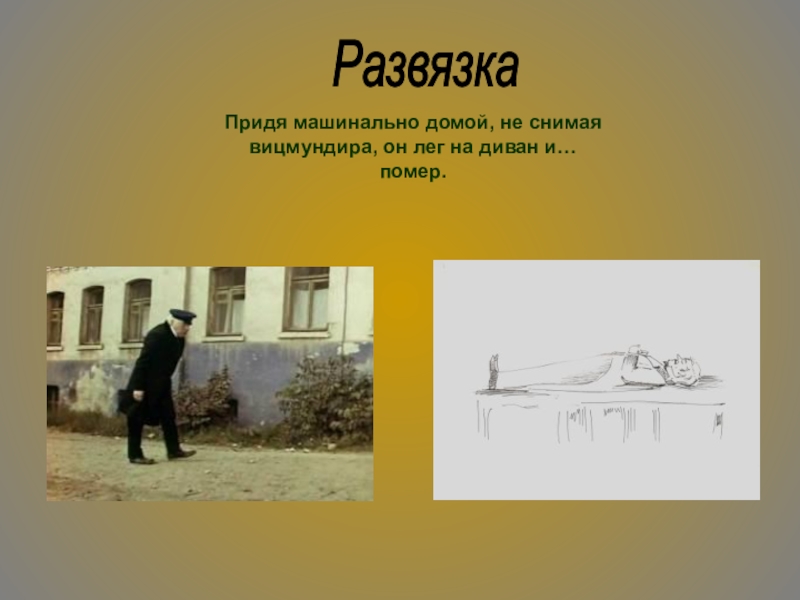 Развязка

Придя машинально домой, не снимая вицмундира, он лег на диван и… помер.